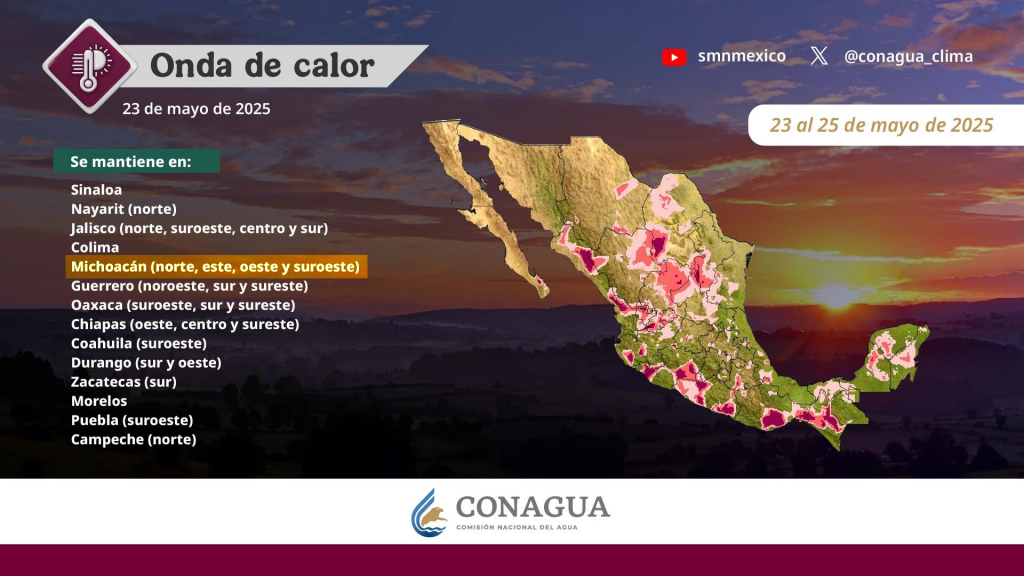 Onda de calor

23 de mayo de 2025

smnmexico @conagua_clima

23 al 25 de mayo de 2025

Se mantiene en:

Sinaloa
Nayarit (norte)
Jalisco (norte, suroeste, centro y sur)
Colima
Michoacán (norte, este, oeste y suroeste)
Guerrero (noroeste, sur y sureste)
Oaxaca (suroeste, sur y sureste)
Chiapas (oeste, centro y sureste)
Coahuila (suroeste)
Durango (sur y oeste)
Zacatecas (sur)
Morelos
Puebla (suroeste)
Campeche (norte)

CONAGUA
COMISIÓN NACIONAL DEL AGUA